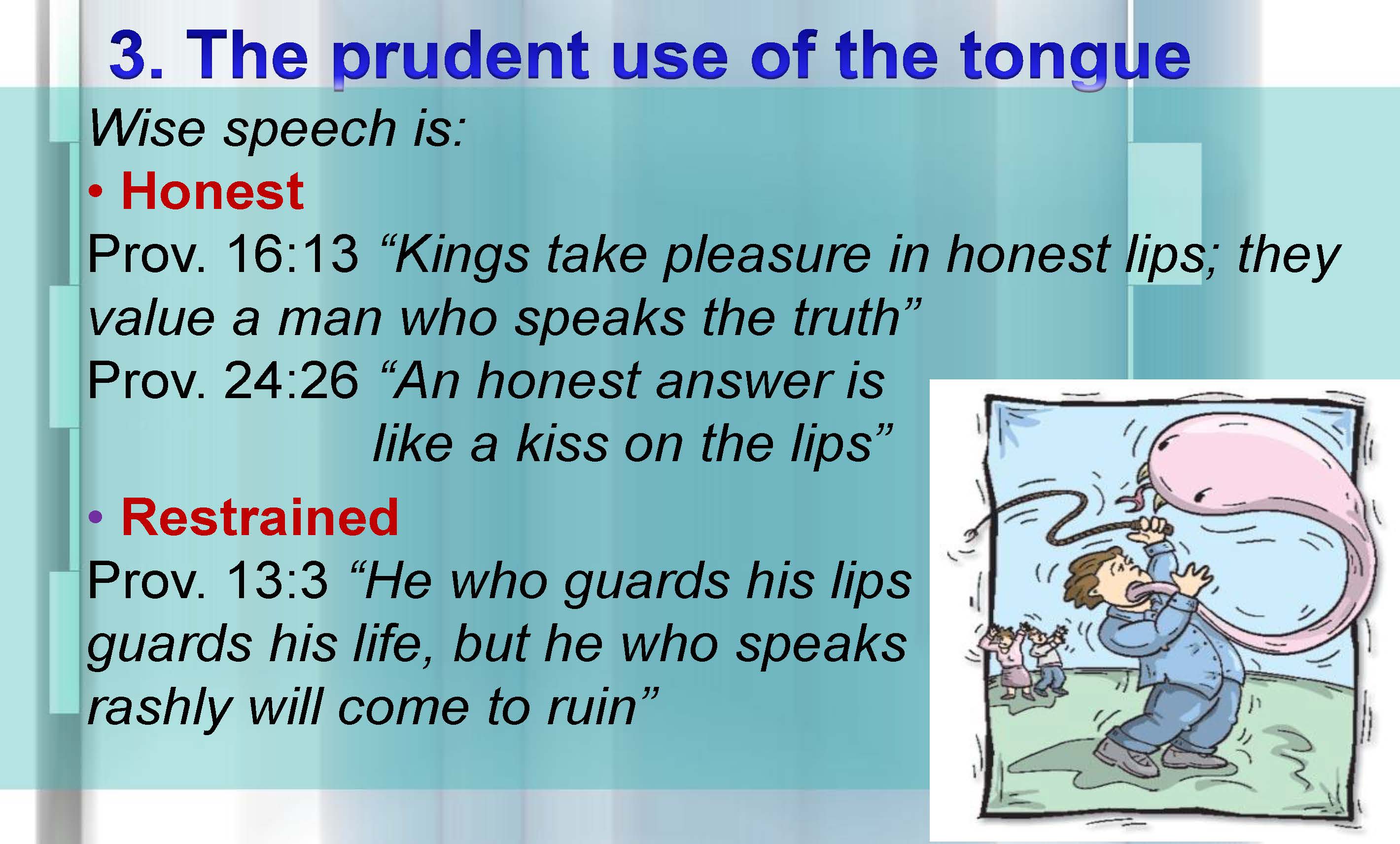 3. The prudent use of the tongue

Wise speech is:

• Honest

Prov. 16:13 “Kings take pleasure in honest lips; they value a man who speaks the truth”

Prov. 24:26 “An honest answer is like a kiss on the lips”

• Restrained

Prov. 13:3 “He who guards his lips guards his life, but he who speaks rashly will come to ruin”